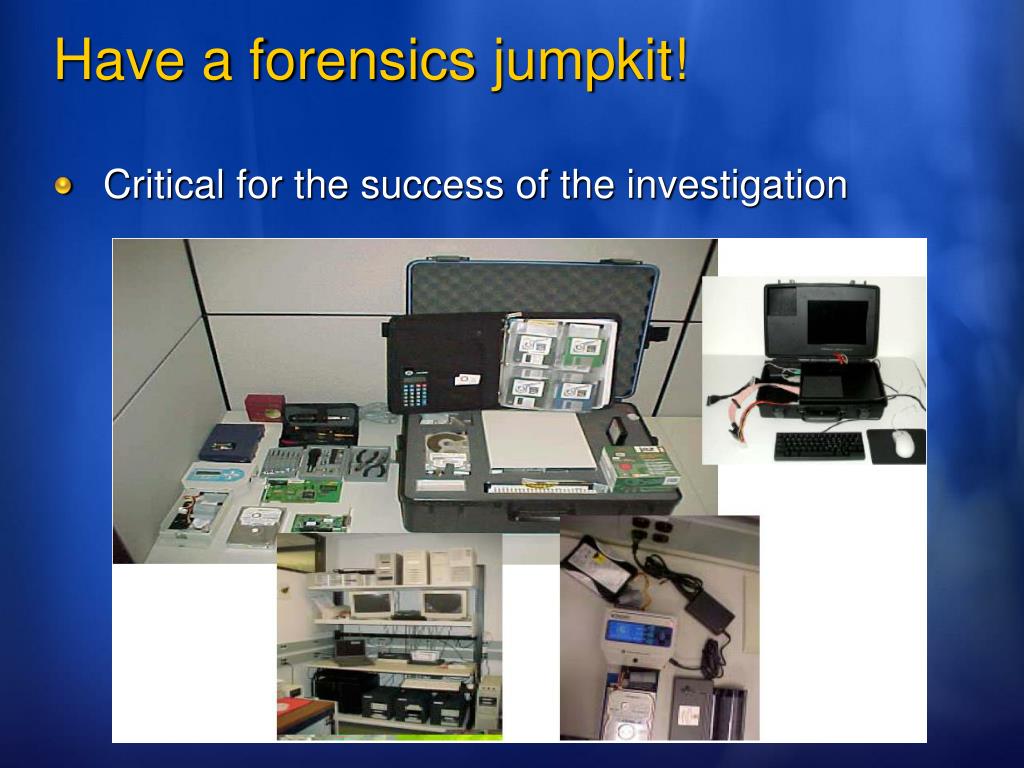 Have a forensics jumpkit!

Critical for the success of the investigation